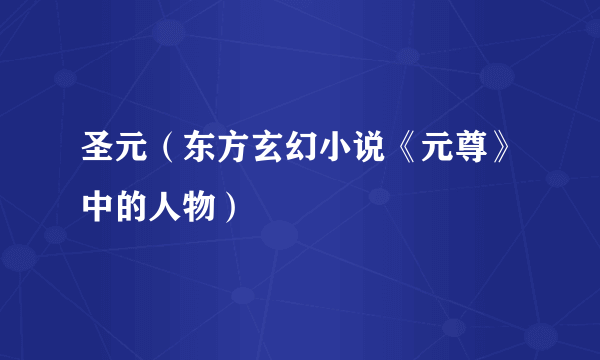 圣元（东方玄幻小说《元尊》中的人物）